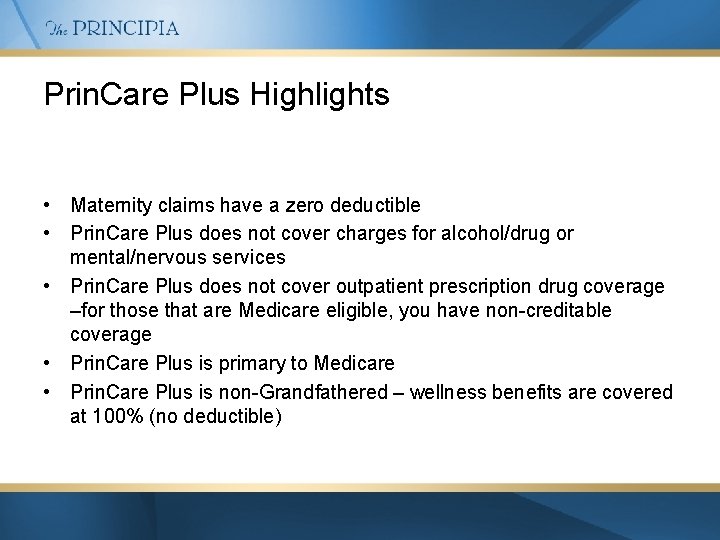 The PRINCIPIA

PrinCare Plus Highlights

• Maternity claims have a zero deductible
• PrinCare Plus does not cover charges for alcohol/drug or mental/nervous services
• PrinCare Plus does not cover outpatient prescription drug coverage –for those that are Medicare eligible, you have non-creditable coverage
• PrinCare Plus is primary to Medicare
• PrinCare Plus is non-Grandfathered – wellness benefits are covered at 100% (no deductible)